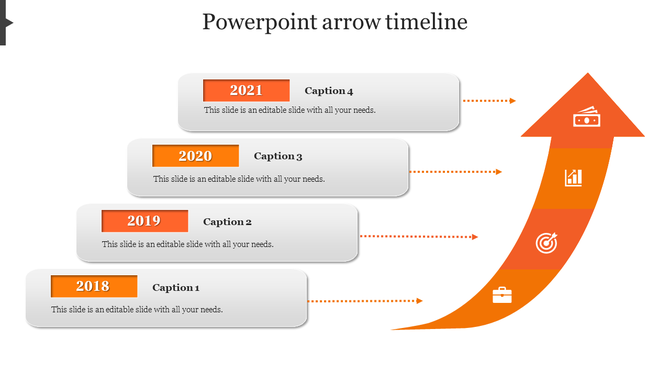 Powerpoint arrow timeline

2021 Caption 4
This slide is an editable slide with all your needs.

2020 Caption 3
This slide is an editable slide with all your needs.

2019 Caption 2
This slide is an editable slide with all your needs.

2018 Caption 1
This slide is an editable slide with all your needs.